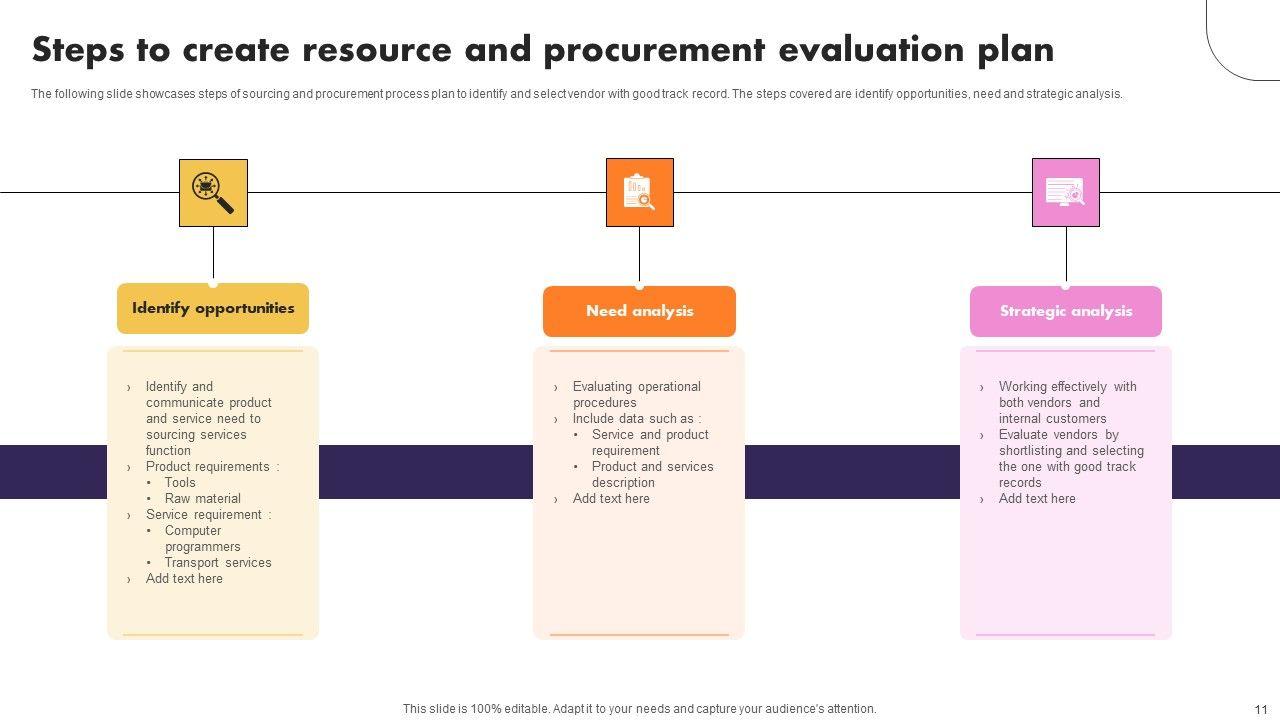 Steps to create resource and procurement evaluation plan

The following slide showcases steps of sourcing and procurement process plan to identify and select vendor with good track record. The steps covered are identify opportunities, need and strategic analysis.

Identify opportunities

› Identify and communicate product and service need to sourcing services function
› Product requirements :
• Tools
• Raw material
› Service requirement :
• Computer programmers
• Transport services
› Add text here

Need analysis

› Evaluating operational procedures
› Include data such as :
• Service and product requirement
• Product and services description
› Add text here

Strategic analysis

› Working effectively with both vendors and internal customers
› Evaluate vendors by shortlisting and selecting the one with good track records
› Add text here

This slide is 100% editable. Adapt it to your needs and capture your audience's attention.

11